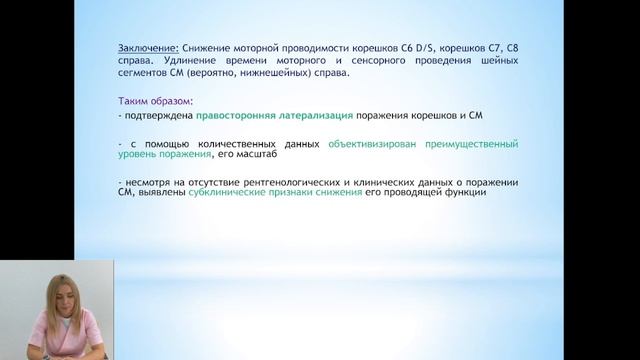 Заключение: Снижение моторной проводимости корешков C6 D/S, корешков C7, C8 справа. Удлинение времени моторного и сенсорного проведения шейных сегментов СМ (вероятно, нижнешейных) справа.

Таким образом:
- подтверждена правосторонняя латерализация поражения корешков и СМ

- с помощью количественных данных объективизирован преимущественный уровень поражения, его масштаб

- несмотря на отсутствие рентгенологических и клинических данных о поражении СМ, выявлены субклинические признаки снижения его проводящей функции